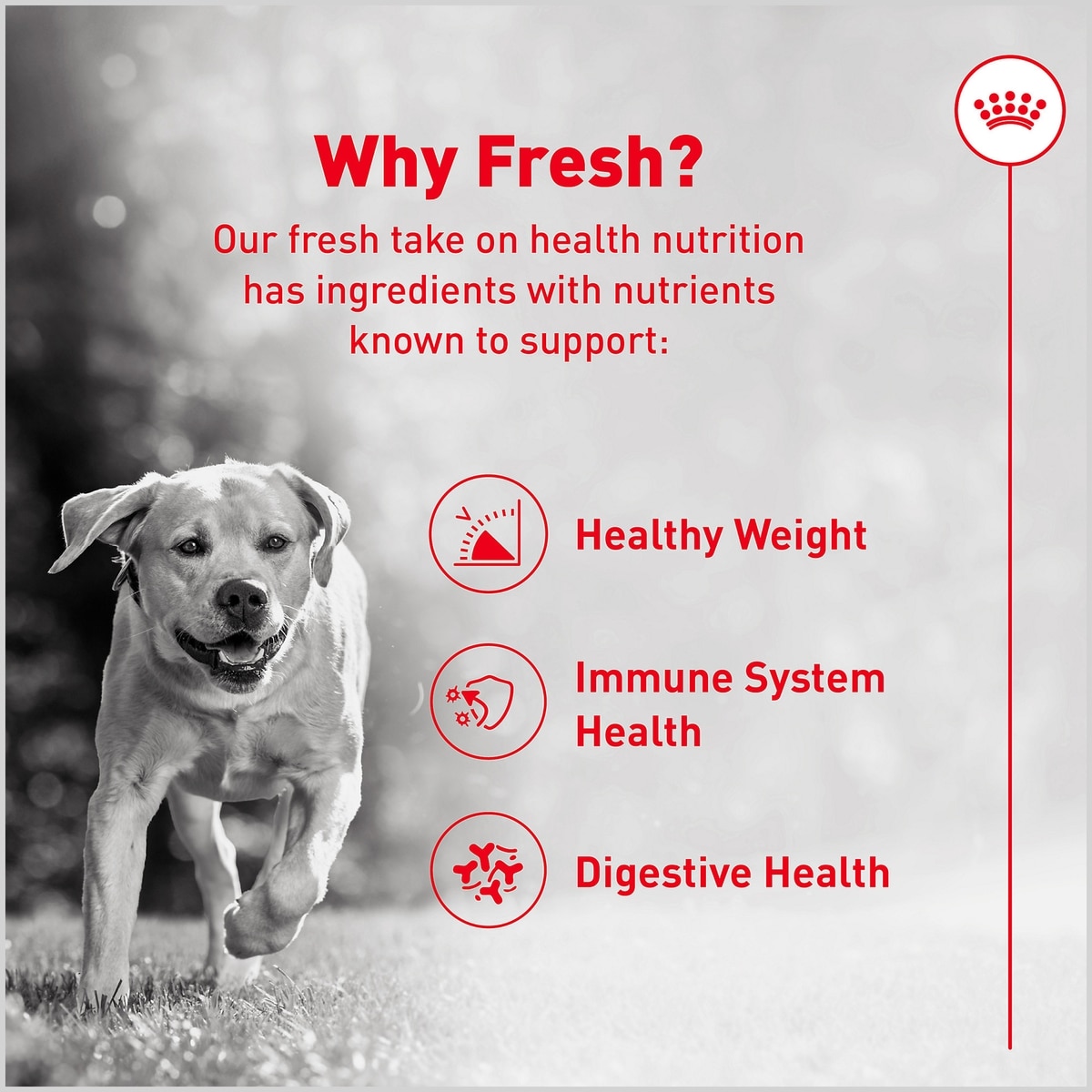 Why Fresh?

Our fresh take on health nutrition has ingredients with nutrients known to support:

Healthy Weight

Immune System Health

Digestive Health